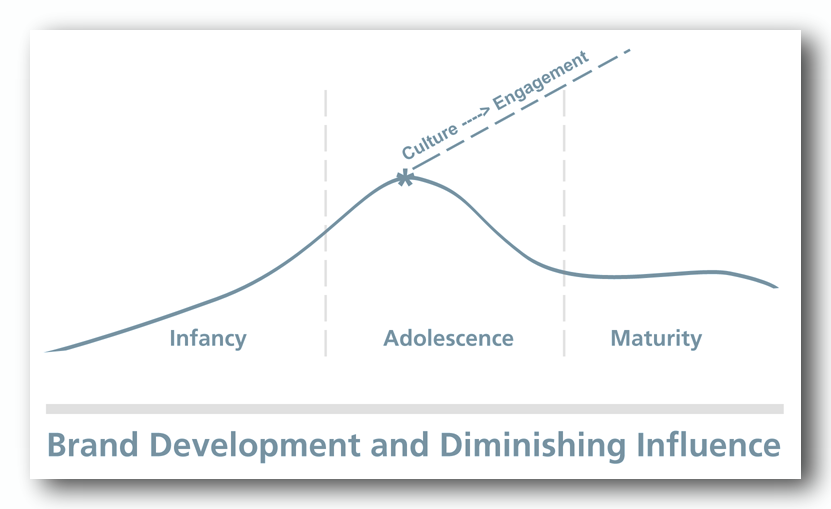 Culture ----> Engagement

Infancy

Adolescence

Maturity

Brand Development and Diminishing Influence